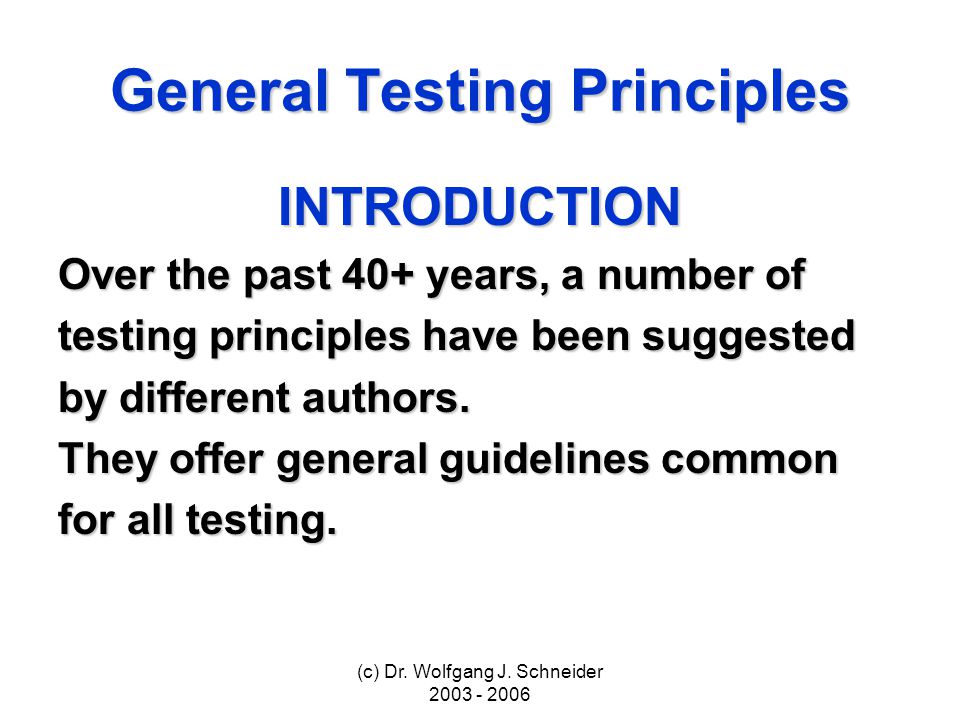 General Testing Principles

INTRODUCTION

Over the past 40+ years, a number of testing principles have been suggested by different authors.
They offer general guidelines common for all testing.

(c) Dr. Wolfgang J. Schneider
2003 - 2006